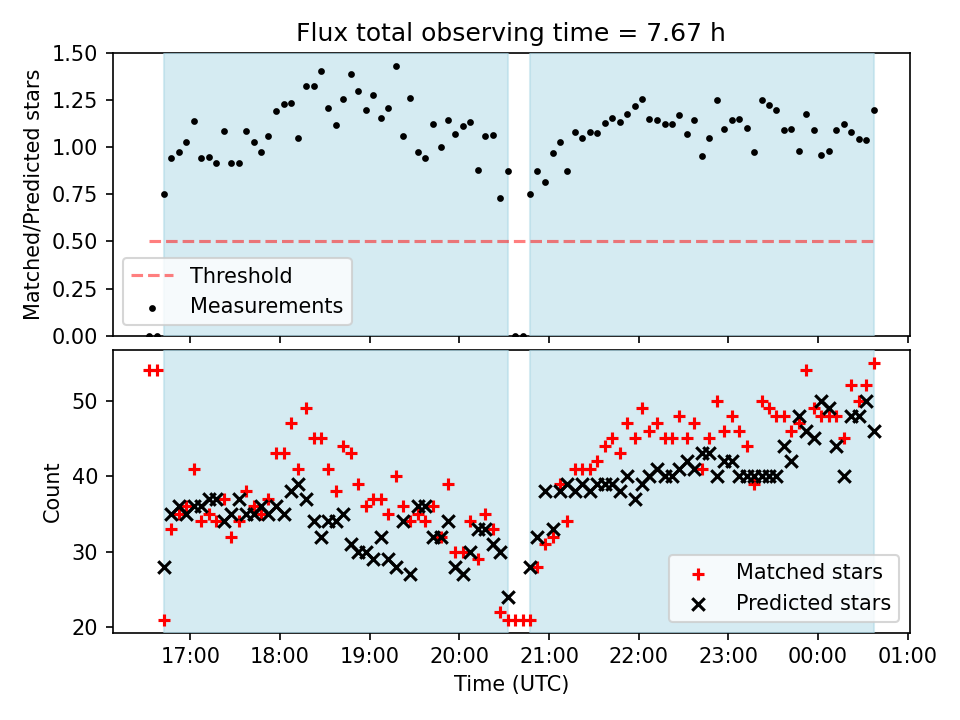 Flux total observing time = 7.67 h

Matched/Predicted stars

1.50
1.25
1.00
0.75
0.50
0.25
0.00

Threshold
Measurements

Count

50
40
30
20

Matched stars
Predicted stars

17:00 18:00 19:00 20:00 21:00 22:00 23:00 00:00 01:00

Time (UTC)